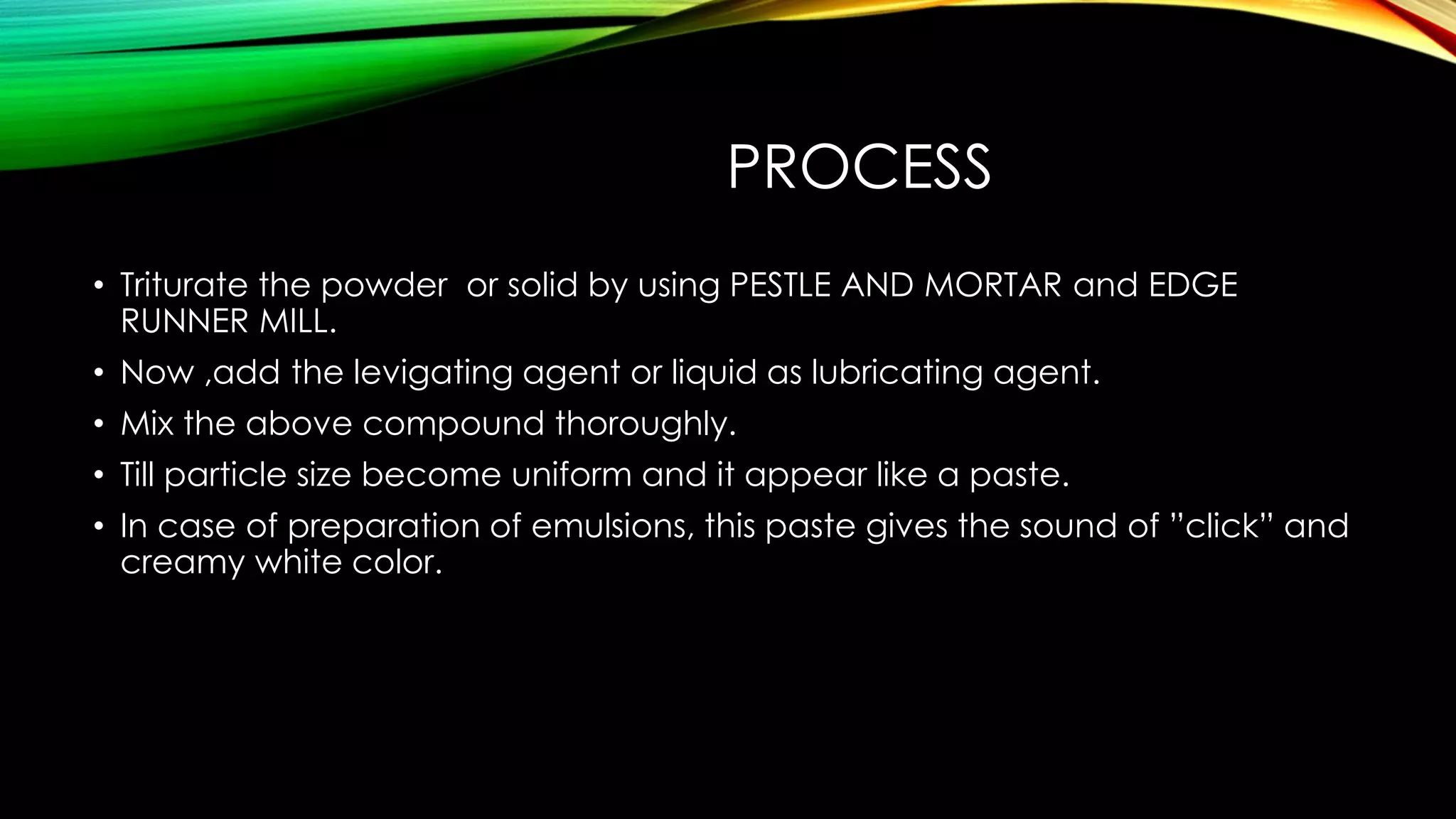 PROCESS

• Triturate the powder  or solid by using PESTLE AND MORTAR and EDGE RUNNER MILL.
• Now ,add the levigating agent or liquid as lubricating agent.
• Mix the above compound thoroughly.
• Till particle size become uniform and it appear like a paste.
• In case of preparation of emulsions, this paste gives the sound of ”click” and creamy white color.